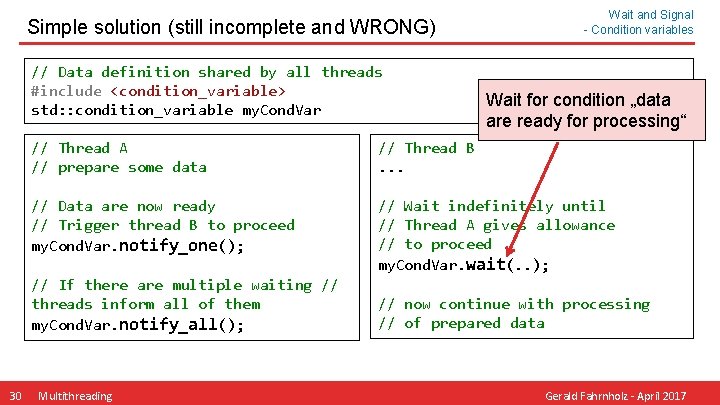 Simple solution (still incomplete and WRONG)

Wait and Signal
- Condition variables

// Data definition shared by all threads
#include <condition_variable>
std::condition_variable myCondVar

Wait for condition „data are ready for processing“

// Thread A
// prepare some data

// Data are now ready
// Trigger thread B to proceed
myCondVar.notify_one();

// If there are multiple waiting //
threads inform all of them
myCondVar.notify_all();

// Thread B
...

// Wait indefinitely until
// Thread A gives allowance
// to proceed
myCondVar.wait(..);

// now continue with processing
// of prepared data

30 Multithreading

Gerald Fahrnholz - April 2017